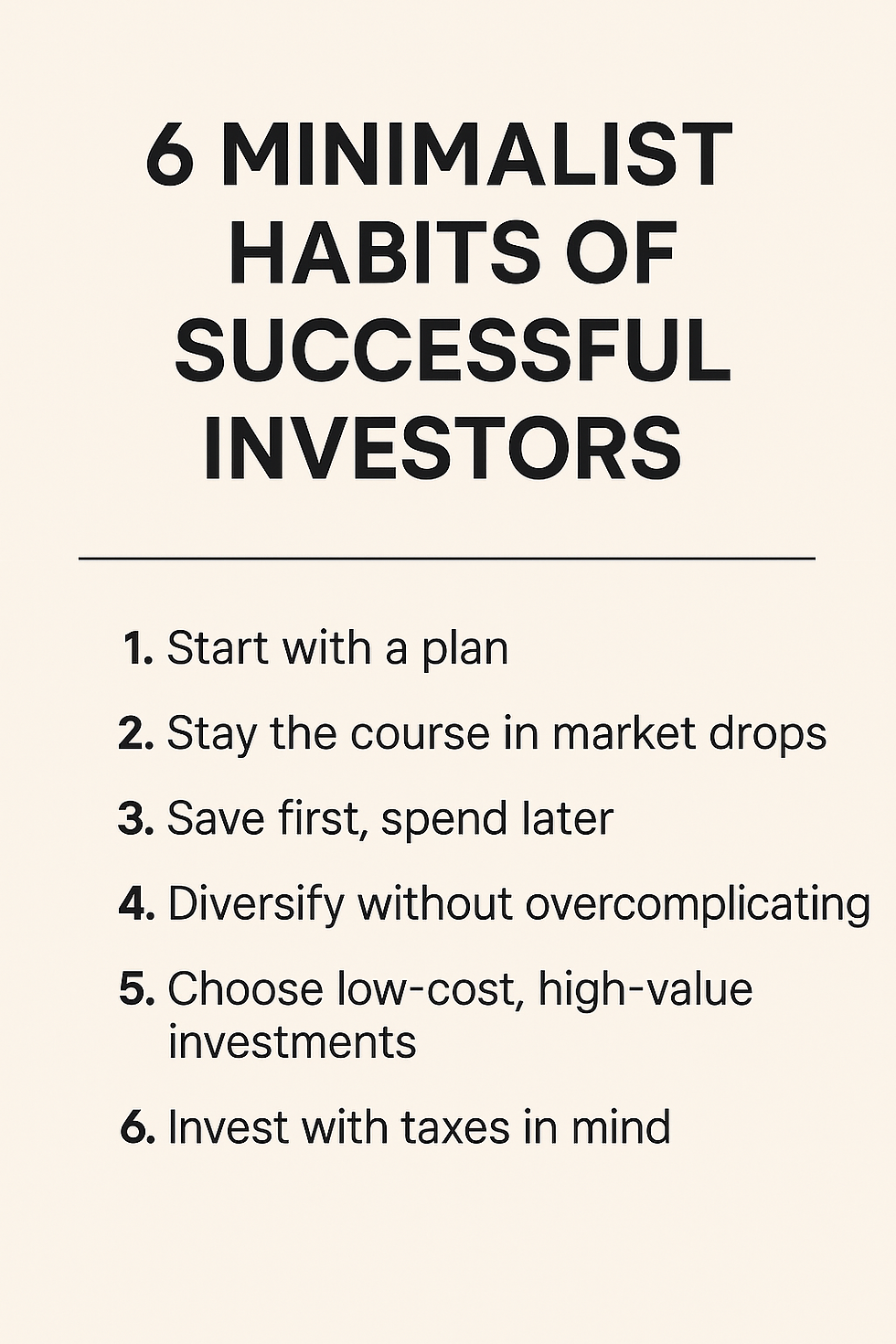 6 MINIMALIST HABITS OF SUCCESSFUL INVESTORS

1. Start with a plan
2. Stay the course in market drops
3. Save first, spend later
4. Diversify without overcomplicating
5. Choose low-cost, high-value investments
6. Invest with taxes in mind